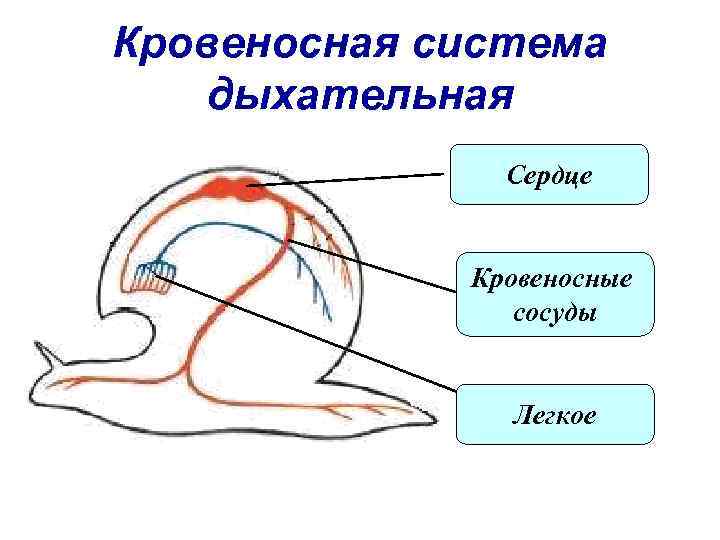 Кровеносная система дыхательная

Сердце

Кровеносные сосуды

Легкое